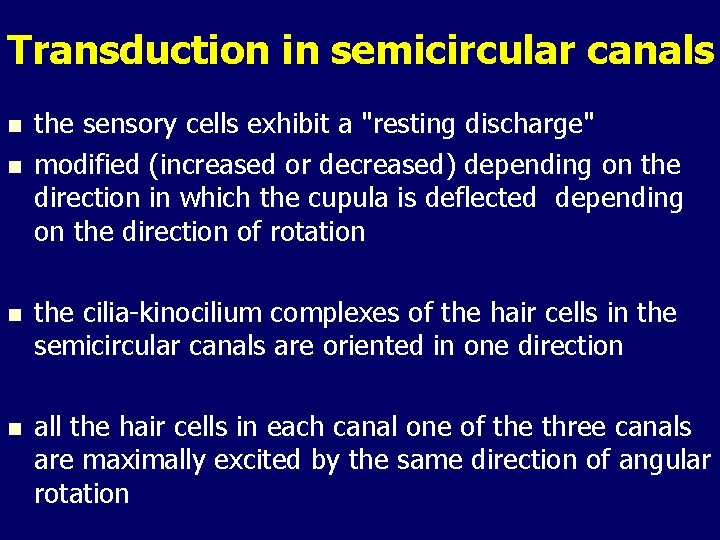 Transduction in semicircular canals

- the sensory cells exhibit a "resting discharge"
- modified (increased or decreased) depending on the direction in which the cupula is deflected depending on the direction of rotation

- the cilia-kinocilium complexes of the hair cells in the semicircular canals are oriented in one direction

- all the hair cells in each canal one of the three canals are maximally excited by the same direction of angular rotation